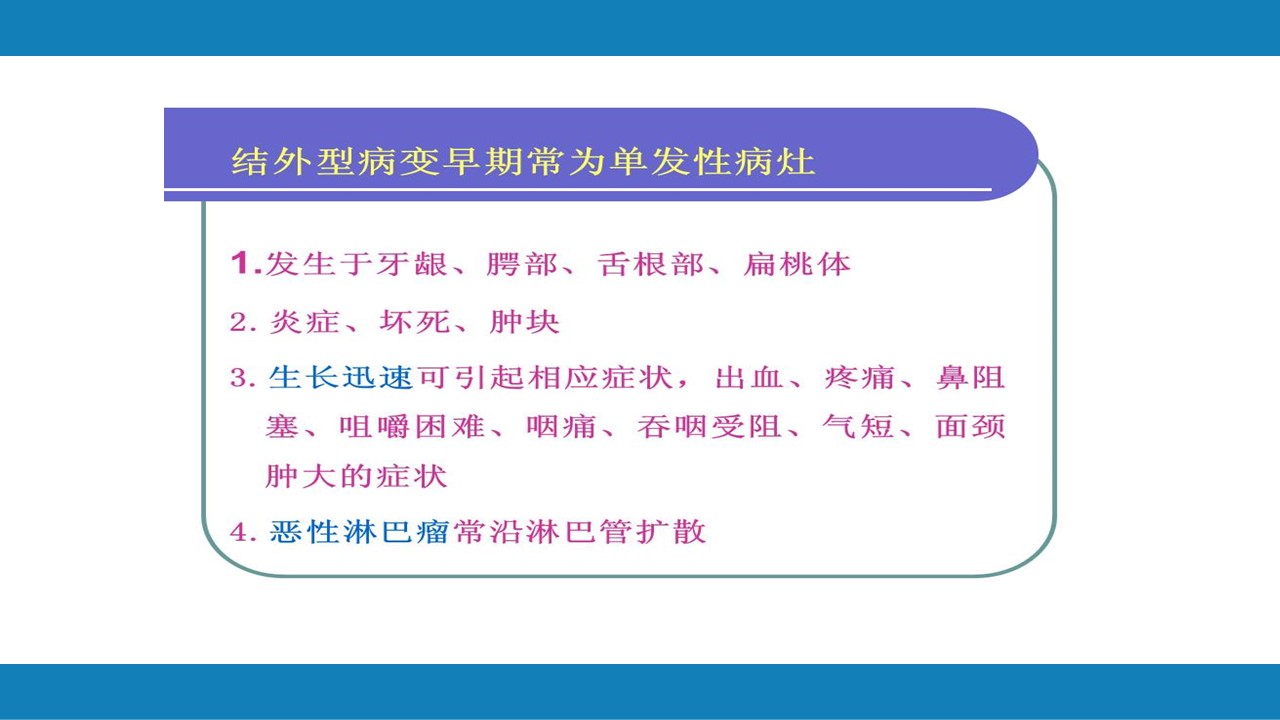 结外型病变早期常为单发性病灶

1.发生于牙龈、腭部、舌根部、扁桃体

2. 炎症、坏死、肿块

3. 生长迅速可引起相应症状，出血、疼痛、鼻阻塞、咀嚼困难、咽痛、吞咽受阻、气短、面颈肿大的症状

4. 恶性淋巴瘤常沿淋巴管扩散